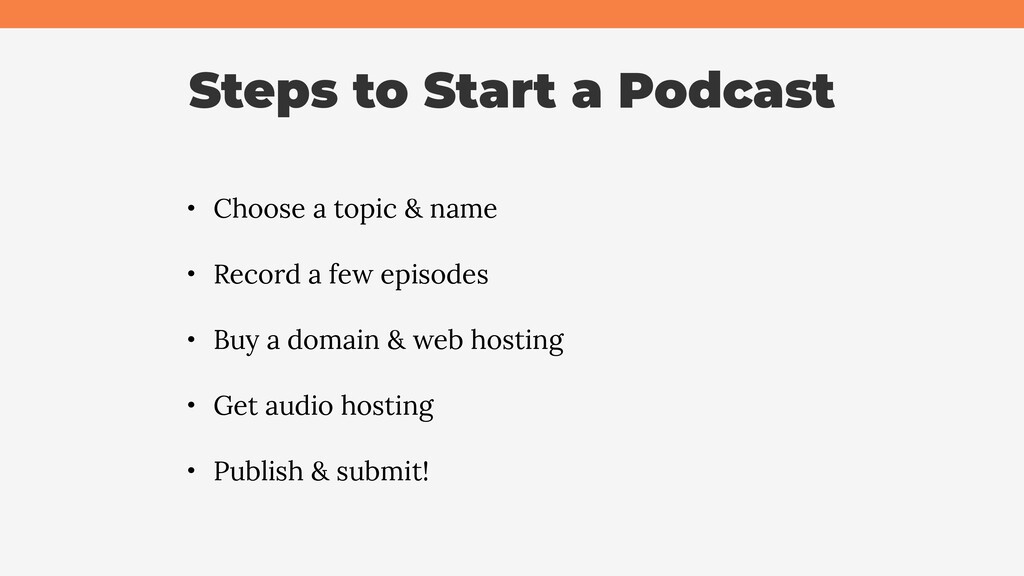 Steps to Start a Podcast

• Choose a topic & name
• Record a few episodes
• Buy a domain & web hosting
• Get audio hosting
• Publish & submit!